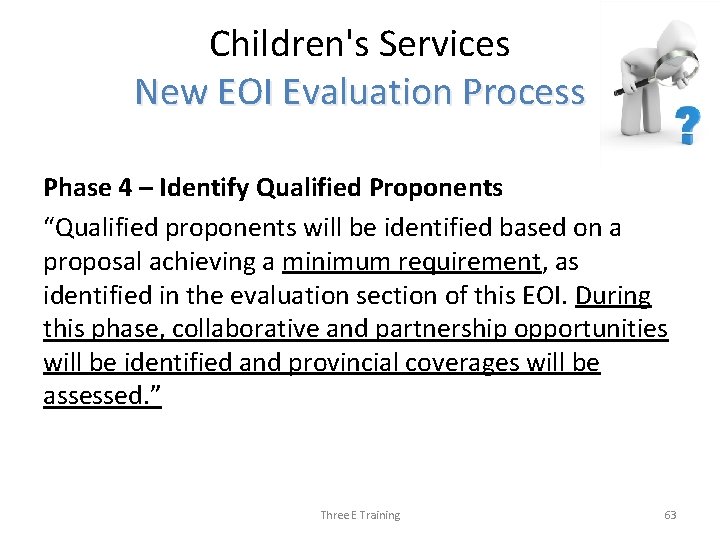 Children's Services
New EOI Evaluation Process

?

Phase 4 – Identify Qualified Proponents

“Qualified proponents will be identified based on a proposal achieving a minimum requirement, as identified in the evaluation section of this EOI. During this phase, collaborative and partnership opportunities will be identified and provincial coverages will be assessed.”

Three E Training

63